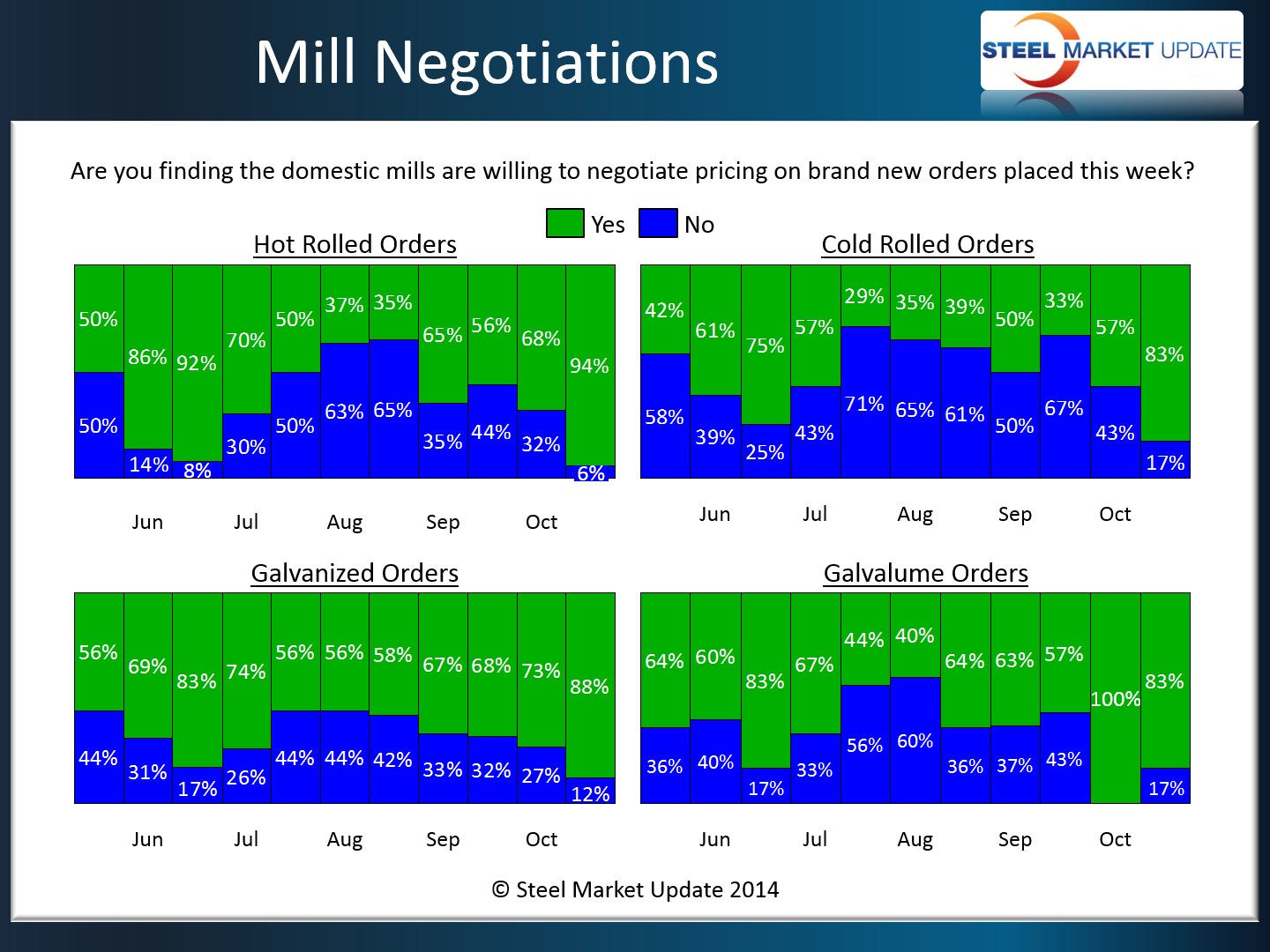 Mill Negotiations

STEEL MARKET UPDATE

Are you finding the domestic mills are willing to negotiate pricing on brand new orders placed this week?

Yes No

Hot Rolled Orders

50% 86% 92% 70% 50% 37% 35% 65% 56% 68% 94%

50% 14% 8% 30% 50% 63% 65% 35% 44% 32% 6%

Jun Jul Aug Sep Oct

Cold Rolled Orders

42% 61% 75% 57% 29% 35% 39% 50% 33% 57% 83%

58% 39% 25% 43% 71% 65% 61% 50% 67% 43% 17%

Jun Jul Aug Sep Oct

Galvanized Orders

56% 69% 83% 74% 56% 56% 58% 67% 68% 73% 88%

44% 31% 17% 26% 44% 44% 42% 33% 32% 27% 12%

Jun Jul Aug Sep Oct

Galvalume Orders

64% 60% 83% 67% 44% 40% 64% 63% 57% 100% 83%

36% 40% 17% 33% 56% 60% 36% 37% 43% 17%

Jun Jul Aug Sep Oct

© Steel Market Update 2014